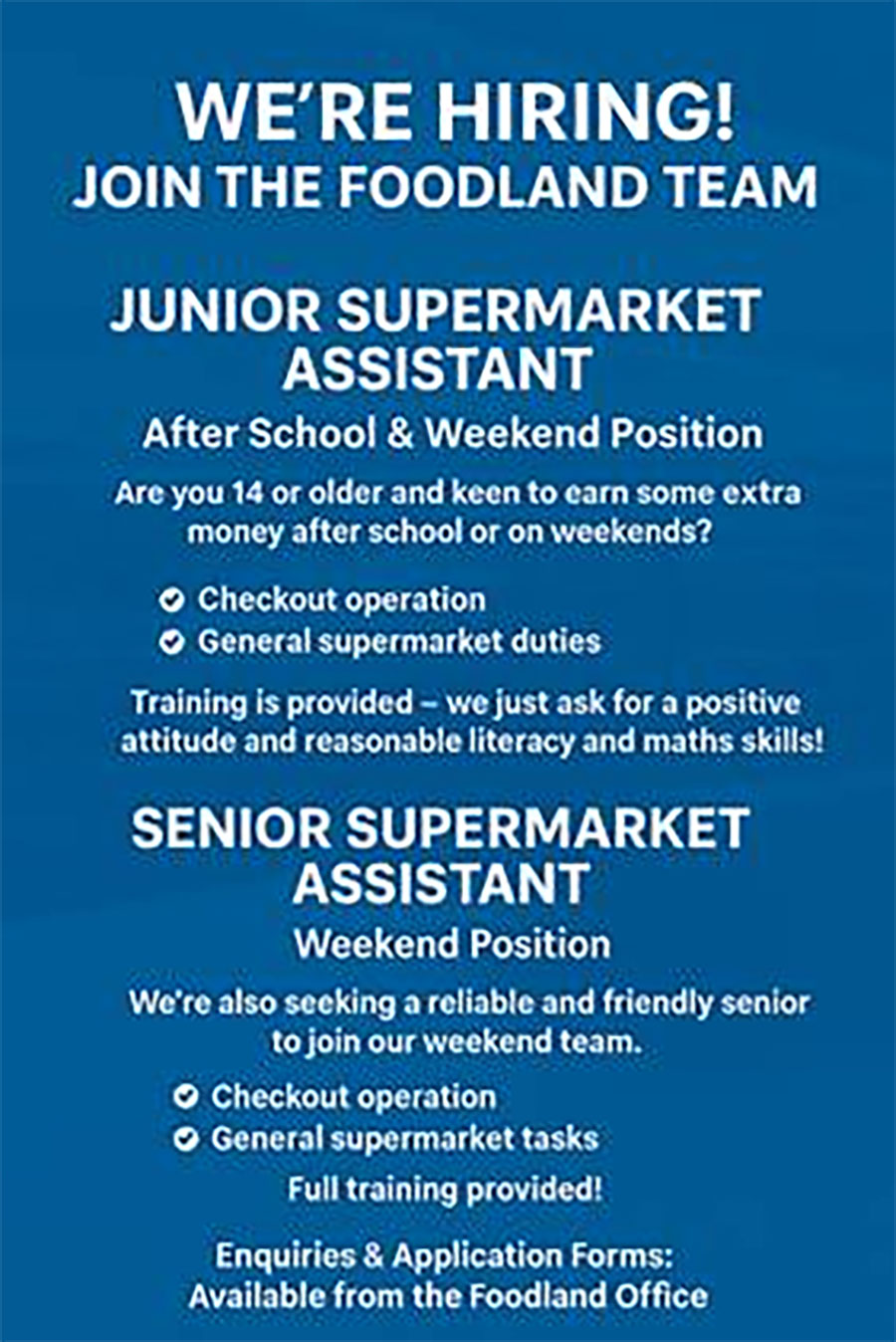 WE'RE HIRING!
JOIN THE FOODLAND TEAM

JUNIOR SUPERMARKET ASSISTANT
After School & Weekend Position

Are you 14 or older and keen to earn some extra money after school or on weekends?

Checkout operation
General supermarket duties

Training is provided – we just ask for a positive attitude and reasonable literacy and maths skills!

SENIOR SUPERMARKET ASSISTANT
Weekend Position

We're also seeking a reliable and friendly senior to join our weekend team.

Checkout operation
General supermarket tasks

Full training provided!

Enquiries & Application Forms:
Available from the Foodland Office